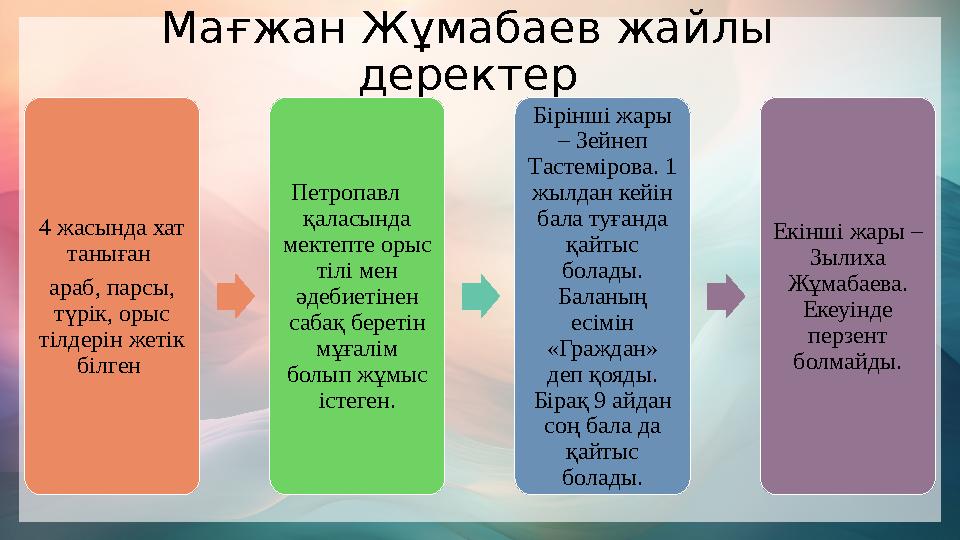 Мағжан Жұмабаев жайлы деректер

4 жасында хат таныған

араб, парсы, түрік, орыс тілдерін жетік білген

Петропавл қаласында мектепте орыс тілі мен әдебиетінен сабақ беретін мұғалім болып жұмыс істеген.

Бірінші жары – Зейнеп Тастемірова. 1 жылдан кейін бала туғанда қайтыс болады. Баланың есімін «Граждан» деп қояды. Бірақ 9 айдан соң бала да қайтыс болады.

Екінші жары – Зылиха Жұмабаева. Екеуінде перзент болмайды.